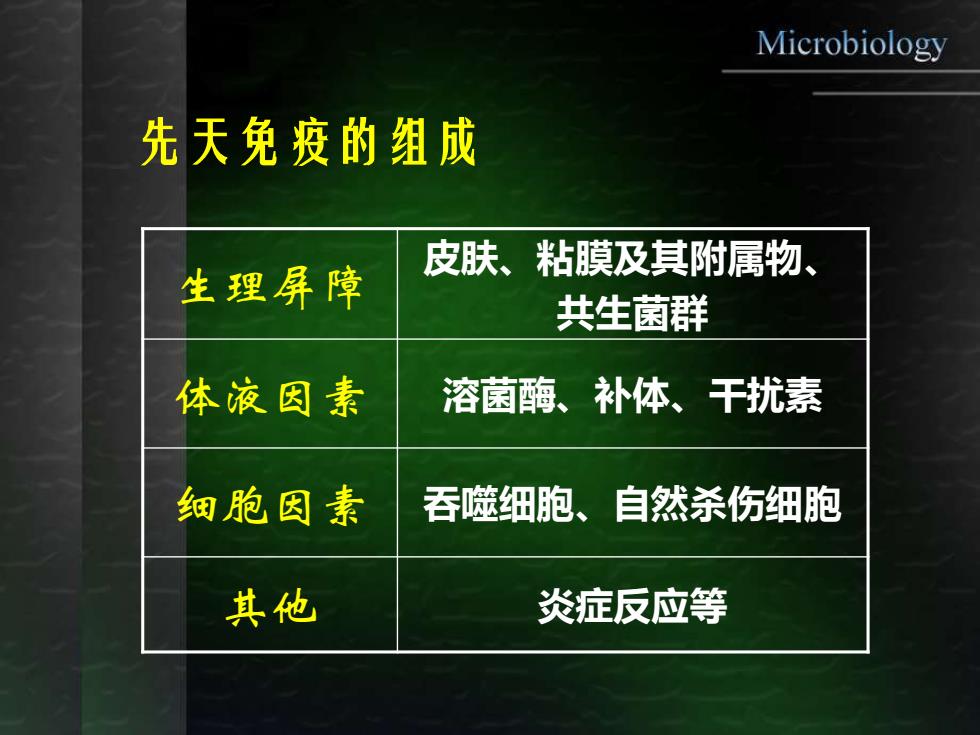 Microbiology

先天免疫的组成

| 生理屏障 | 皮肤、粘膜及其附属物、共生菌群 |
|---|---|
| 体液因素 | 溶菌酶、补体、干扰素 |
| 细胞因素 | 吞噬细胞、自然杀伤细胞 |
| 其他 | 炎症反应等 |